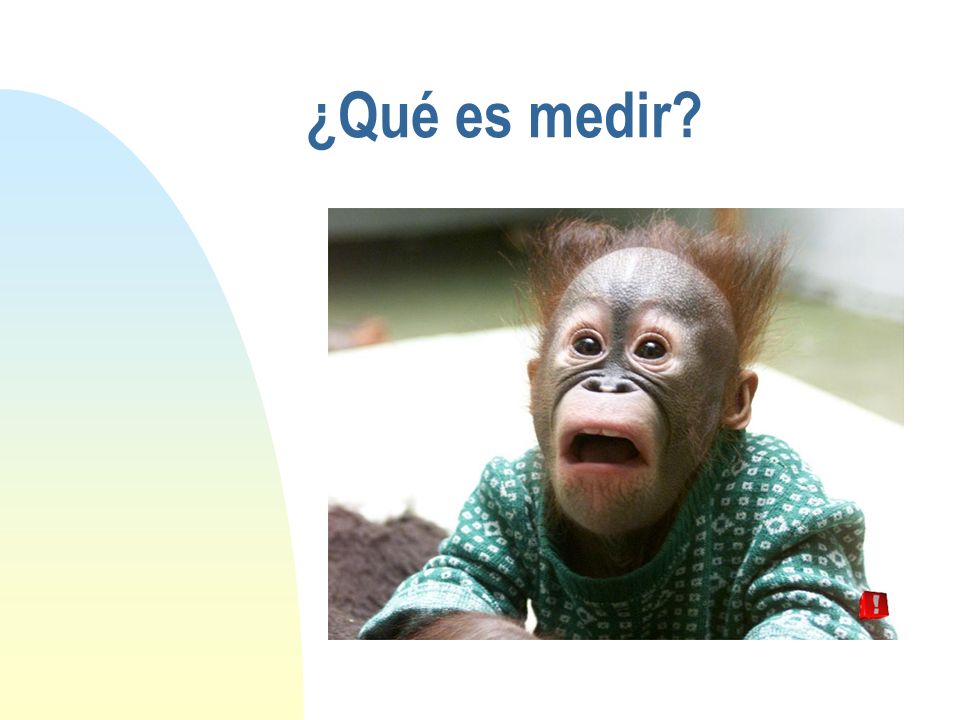 ¿Qué es medir?

!